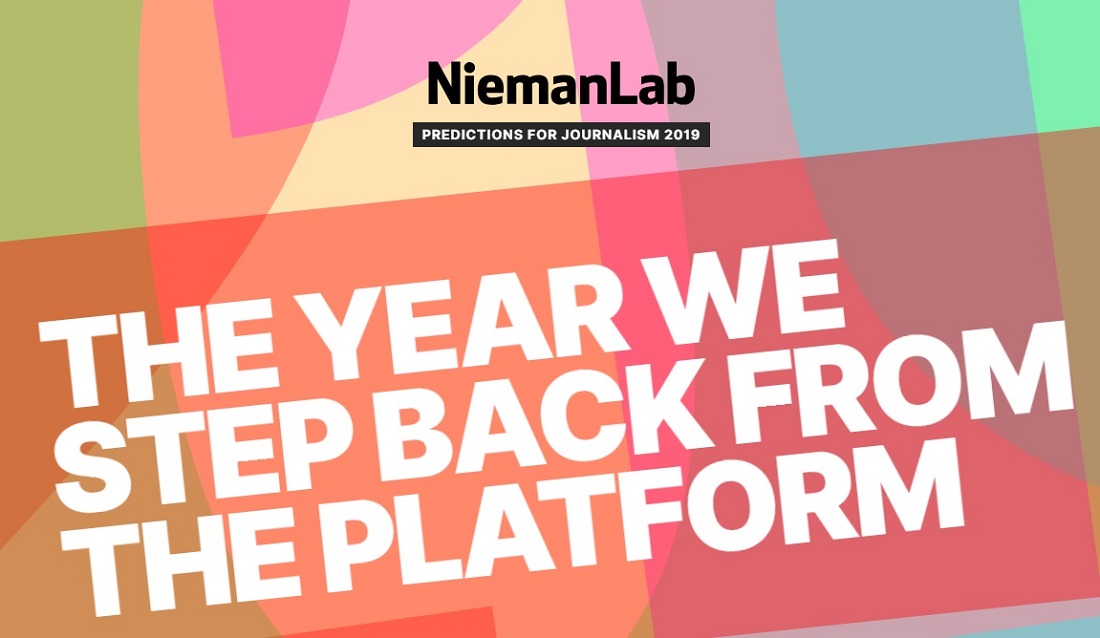 NiemanLab
PREDICTIONS FOR JOURNALISM 2019

THE YEAR WE STEP BACK FROM THE PLATFORM